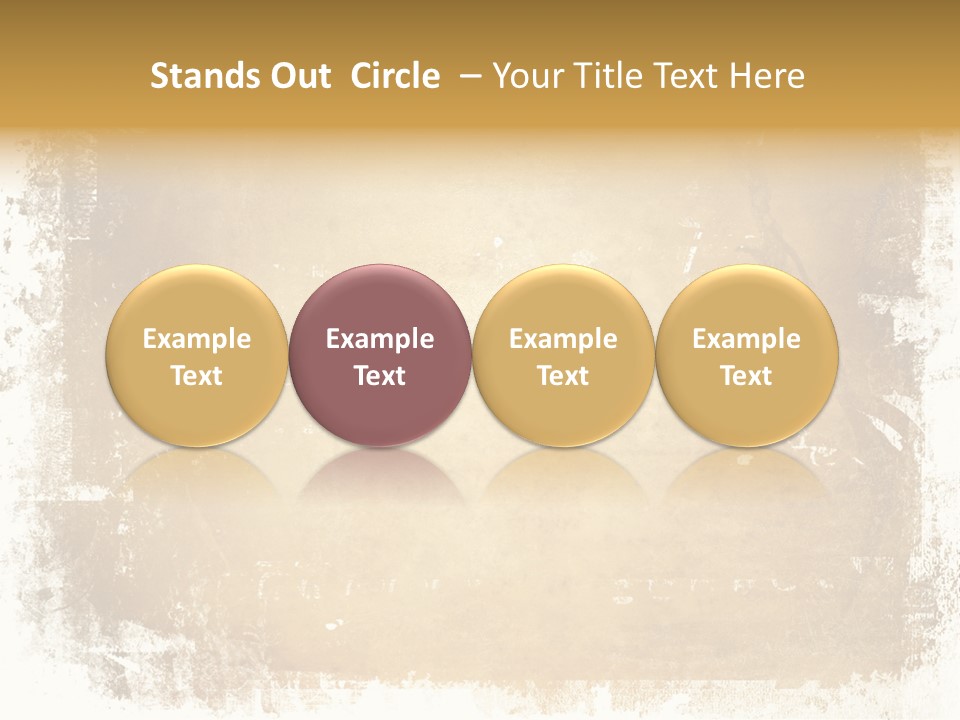 Stands Out Circle – Your Title Text Here

Example Text

Example Text

Example Text

Example Text